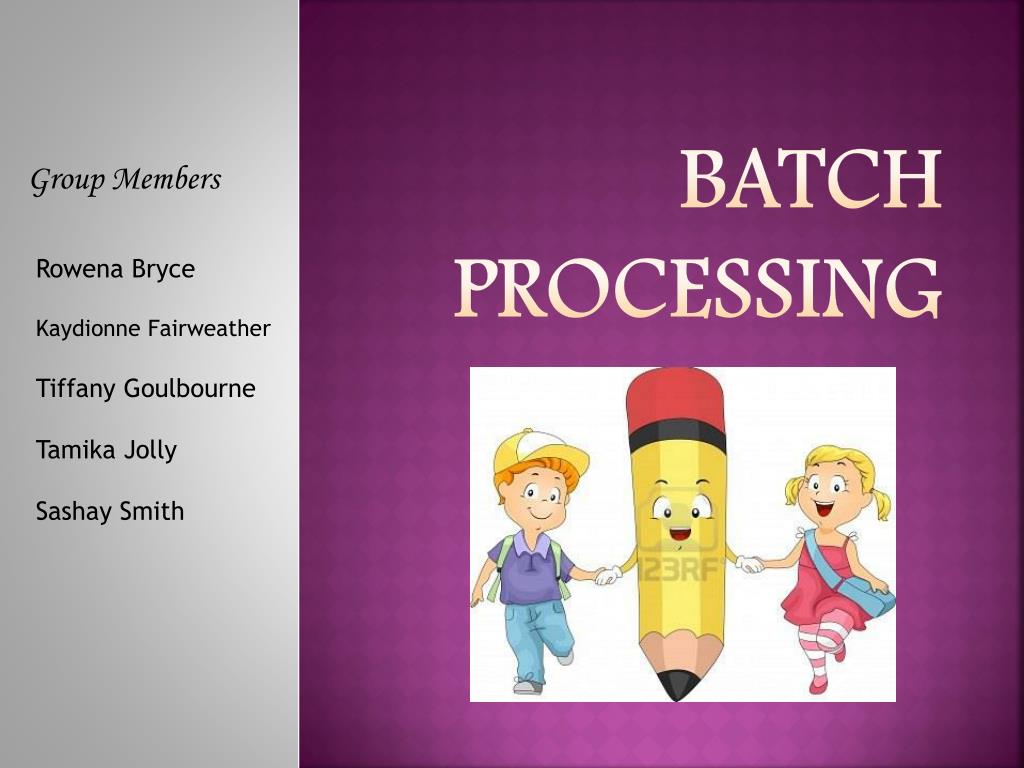 Group Members

Rowena Bryce

Kaydionne Fairweather

Tiffany Goulbourne

Tamika Jolly

Sashay Smith

BATCH PROCESSING

123RF